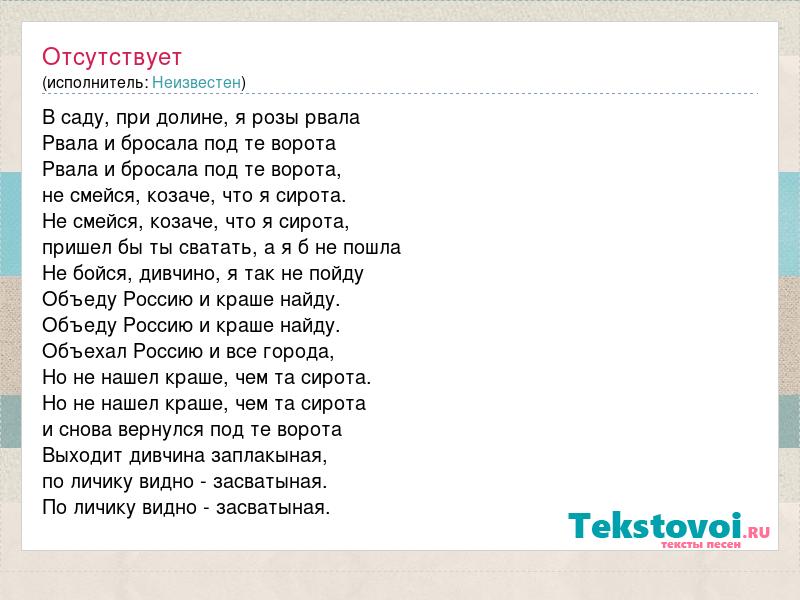 Отсутствует
(исполнитель: Неизвестен)

В саду, при долине, я розы рвала
Рвала и бросала под те ворота
Рвала и бросала под те ворота,
не смейся, козаче, что я сирота.
Не смейся, козаче, что я сирота,
пришел бы ты сватать, а я б не пошла
Не бойся, дивчино, я так не пойду
Объеду Россию и краше найду.
Объеду Россию и краше найду.
Объехал Россию и все города,
Но не нашел краше, чем та сирота.
Но не нашел краше, чем та сирота
и снова вернулся под те ворота
Выходит дивчина заплакыная,
по личику видно - засватыная.
По личику видно - засватыная.

Tekstovoi.RU
тексты песен